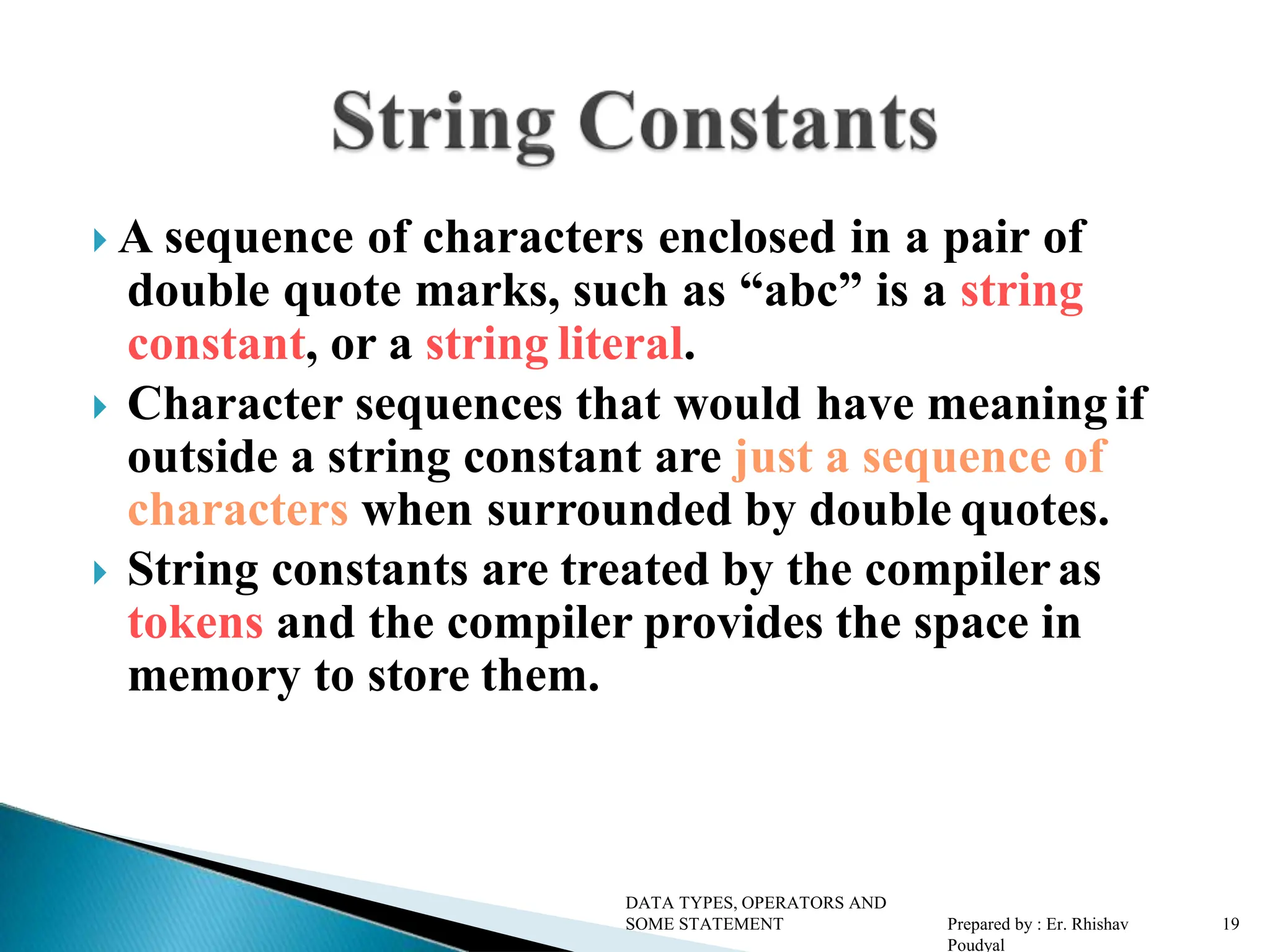 String Constants

A sequence of characters enclosed in a pair of double quote marks, such as “abc” is a string constant, or a string literal.

Character sequences that would have meaning if outside a string constant are just a sequence of characters when surrounded by double quotes.

String constants are treated by the compiler as tokens and the compiler provides the space in memory to store them.

DATA TYPES, OPERATORS AND SOME STATEMENT

Prepared by : Er. Rhishav Poudyal

19